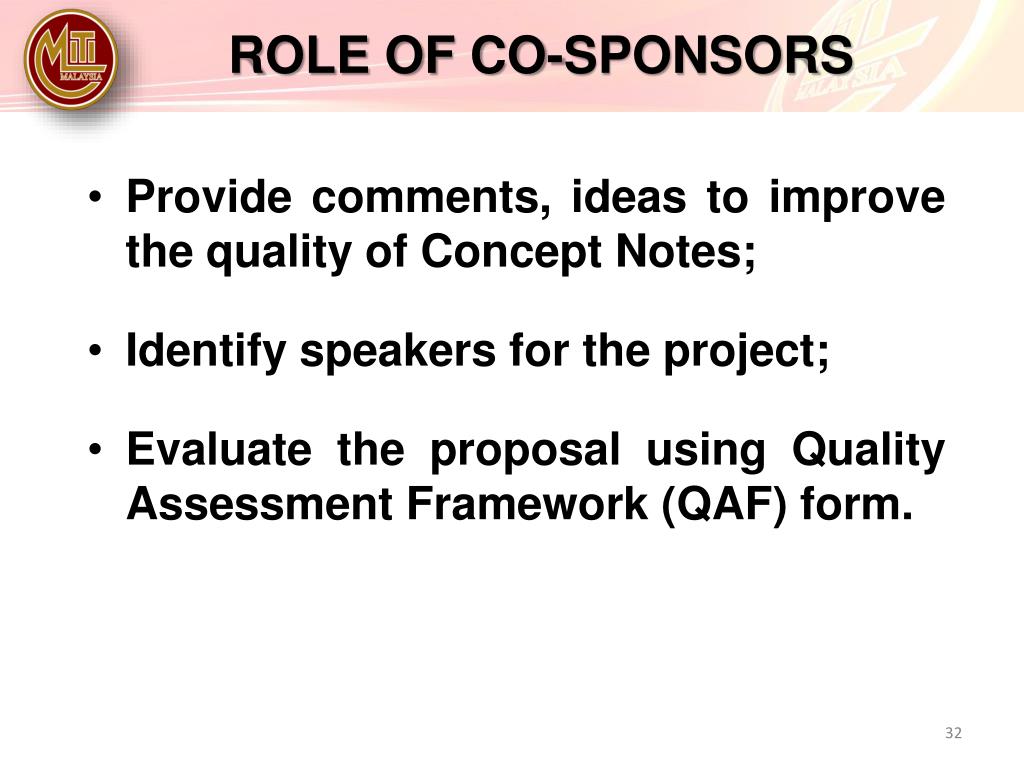 MITI MALAYSIA

ROLE OF CO-SPONSORS

• Provide comments, ideas to improve the quality of Concept Notes;

• Identify speakers for the project;

• Evaluate the proposal using Quality Assessment Framework (QAF) form.

32